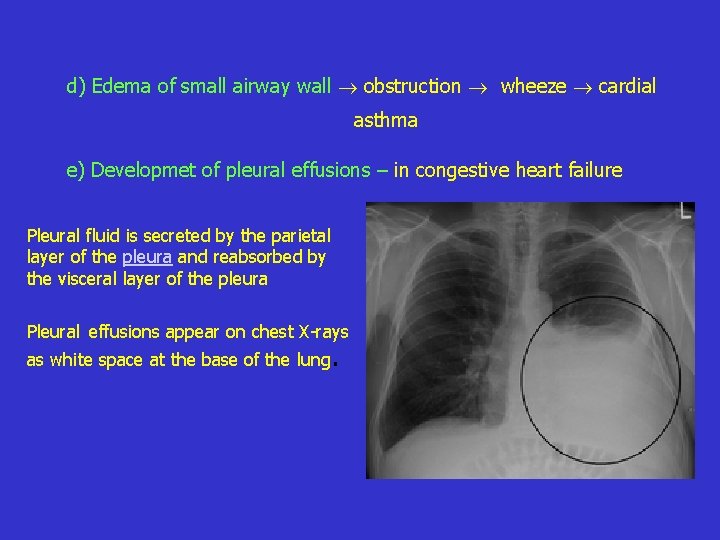 d) Edema of small airway wall $\rightarrow$ obstruction $\rightarrow$ wheeze $\rightarrow$ cardial asthma

e) Developmet of pleural effusions – in congestive heart failure

Pleural fluid is secreted by the parietal layer of the pleura and reabsorbed by the visceral layer of the pleura

Pleural effusions appear on chest X-rays as white space at the base of the lung.

L